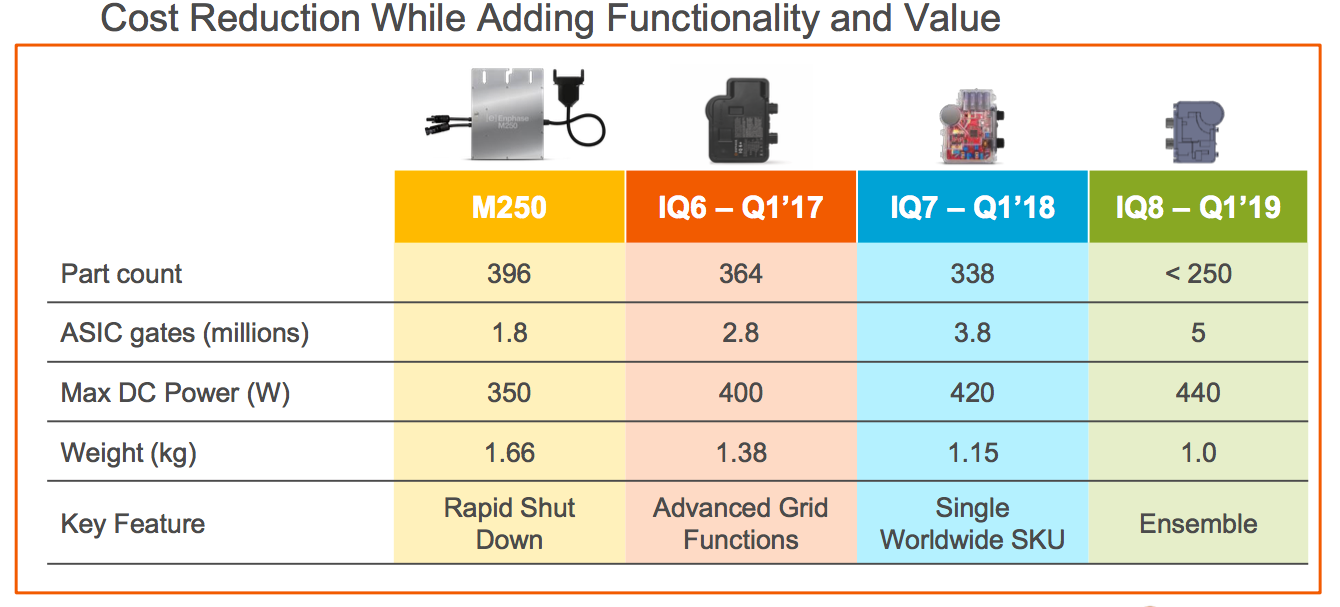 Cost Reduction While Adding Functionality and Value

Enphase M250

| | M250 | IQ6 – Q1'17 | IQ7 – Q1'18 | IQ8 – Q1'19 |
|---|---|---|---|---|
| Part count | 396 | 364 | 338 | < 250 |
| ASIC gates (millions) | 1.8 | 2.8 | 3.8 | 5 |
| Max DC Power (W) | 350 | 400 | 420 | 440 |
| Weight (kg) | 1.66 | 1.38 | 1.15 | 1.0 |
| Key Feature | Rapid Shut Down | Advanced Grid Functions | Single Worldwide SKU | Ensemble |